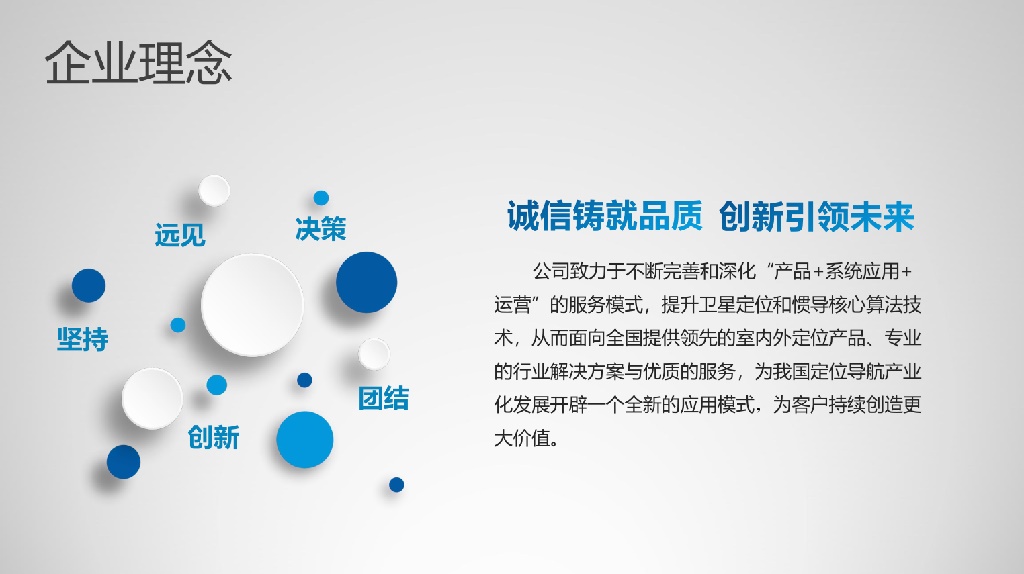 企业理念

远见

决策

坚持

团结

创新

诚信铸就品质 创新引领未来

公司致力于不断完善和深化“产品+系统应用+运营”的服务模式，提升卫星定位和惯导核心算法技术，从而面向全国提供领先的室内外定位产品、专业的行业解决方案与优质的服务，为我国定位导航产业化发展开辟一个全新的应用模式，为客户持续创造更大价值。